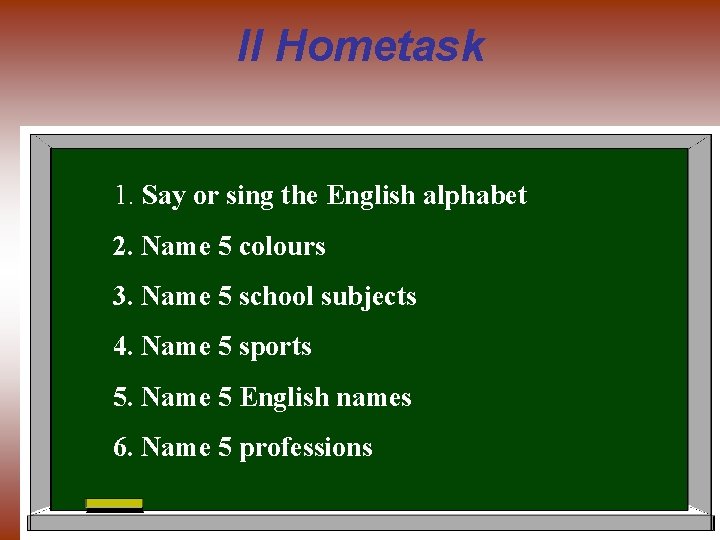 II Hometask

1. Say or sing the English alphabet

2. Name 5 colours

3. Name 5 school subjects

4. Name 5 sports

5. Name 5 English names

6. Name 5 professions